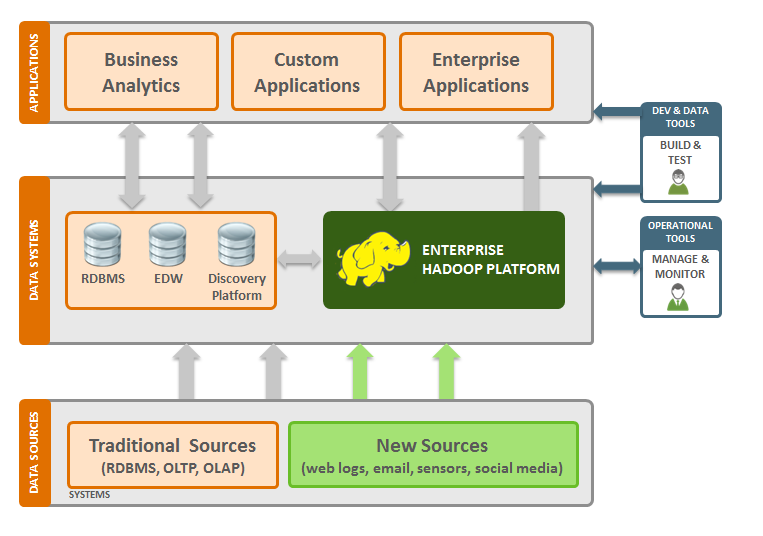 APPLICATIONS

Business Analytics

Custom Applications

Enterprise Applications

DEV & DATA TOOLS

BUILD & TEST

DATA SYSTEMS

RDBMS

EDW

Discovery Platform

ENTERPRISE HADOOP PLATFORM

OPERATIONAL TOOLS

MANAGE & MONITOR

DATA SOURCES

Traditional Sources (RDBMS, OLTP, OLAP)

New Sources (web logs, email, sensors, social media)

SYSTEMS